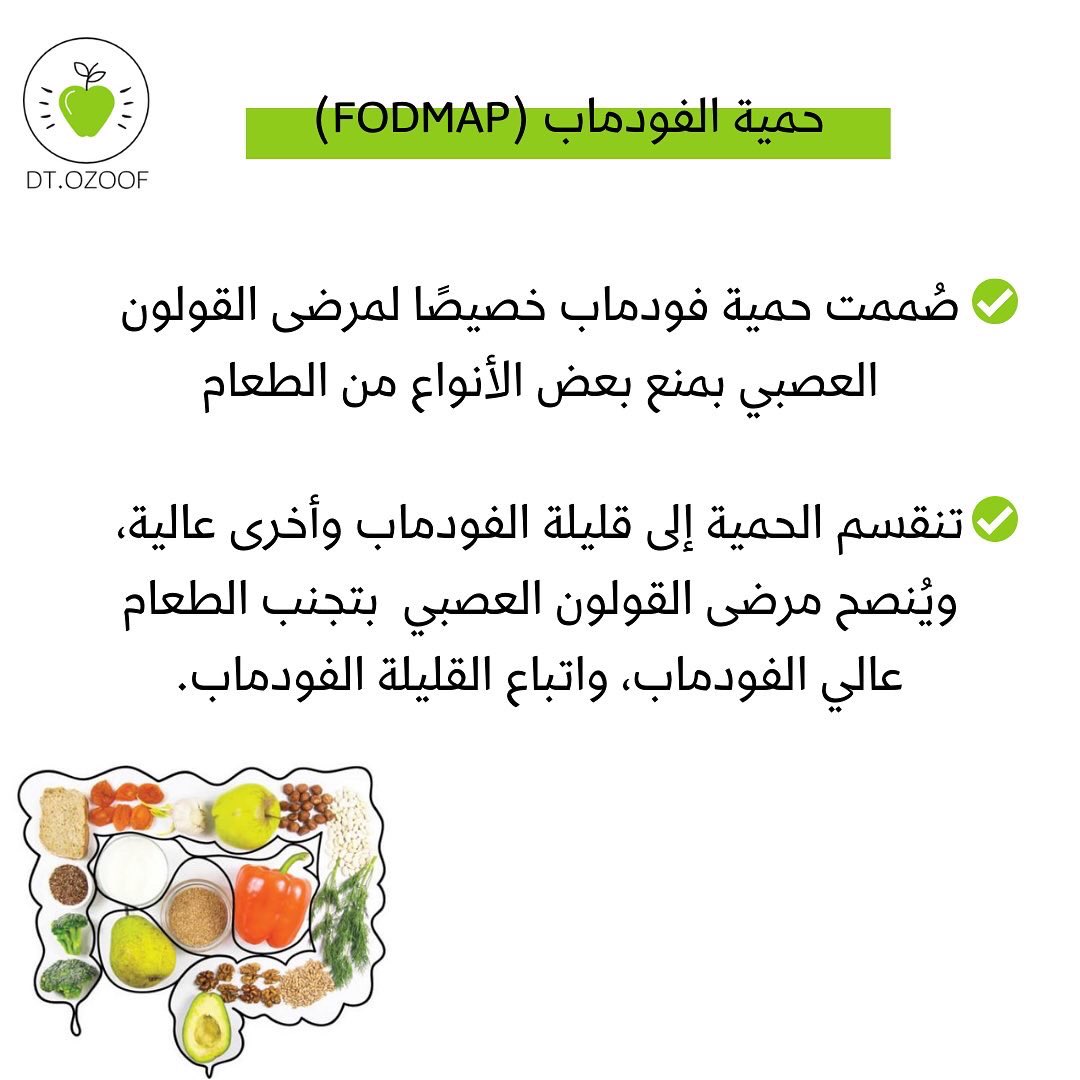 DT.OZOOF

حمية الفودماب (FODMAP)

صُممت حمية فودماب خصيصًا لمرضى القولون العصبي بمنع بعض الأنواع من الطعام

تنقسم الحمية إلى قليلة الفودماب وأخرى عالية، ويُنصح مرضى القولون العصبي بتجنب الطعام عالي الفودماب، واتباع القليلة الفودماب.